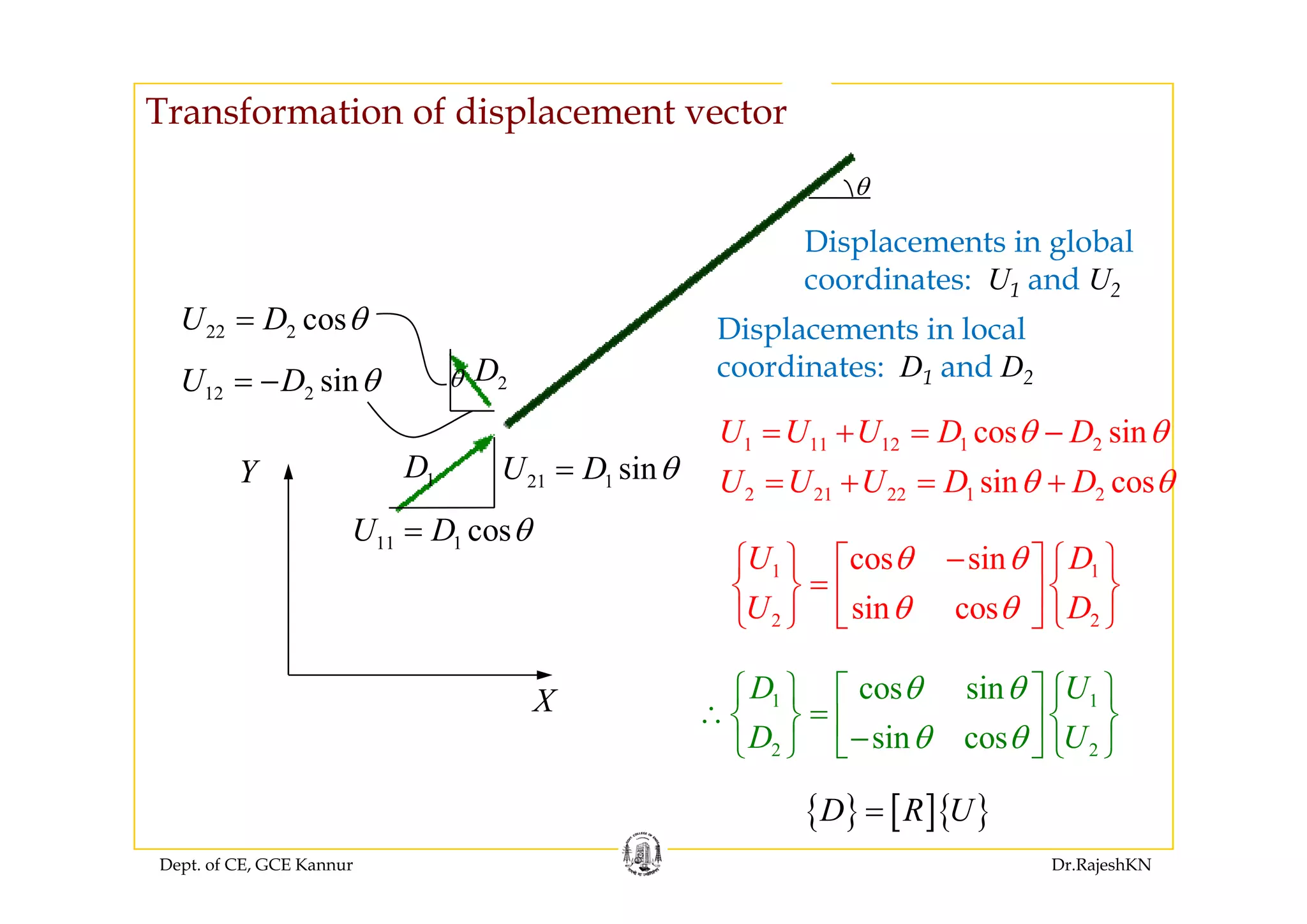 Transformation of displacement vector

$\theta$

Displacements in global coordinates: $U_1$ and $U_2$

Displacements in local coordinates: $D_1$ and $D_2$

$U_{22} = D_2 \cos\theta$

$U_{12} = -D_2 \sin\theta$

$\theta$ $D_2$

$Y$

$D_1$

$U_{21} = D_1 \sin\theta$

$U_{11} = D_1 \cos\theta$

$X$

$U_1 = U_{11} + U_{12} = D_1 \cos\theta - D_2 \sin\theta$

$U_2 = U_{21} + U_{22} = D_1 \sin\theta + D_2 \cos\theta$

$\begin{Bmatrix} U_1 \\ U_2 \end{Bmatrix} = \begin{bmatrix} \cos\theta & -\sin\theta \\ \sin\theta & \cos\theta \end{bmatrix} \begin{Bmatrix} D_1 \\ D_2 \end{Bmatrix}$

$\therefore \begin{Bmatrix} D_1 \\ D_2 \end{Bmatrix} = \begin{bmatrix} \cos\theta & \sin\theta \\ -\sin\theta & \cos\theta \end{bmatrix} \begin{Bmatrix} U_1 \\ U_2 \end{Bmatrix}$

$\{D\} = [R]\{U\}$

Dept. of CE, GCE Kannur

Dr.RajeshKN